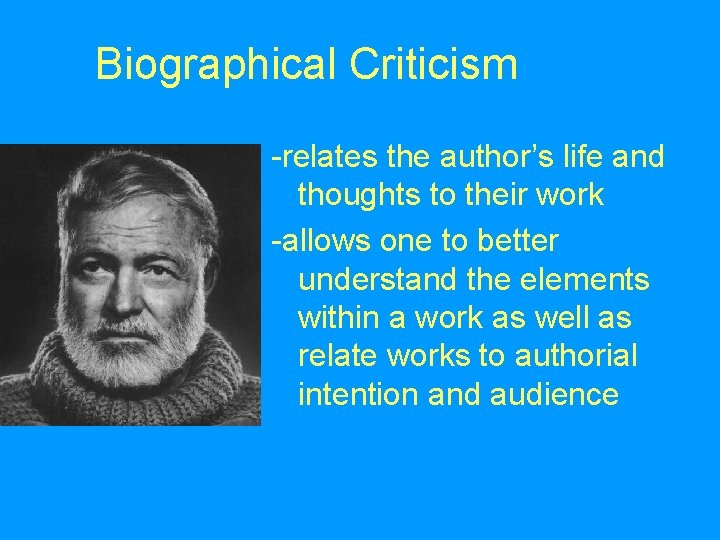 Biographical Criticism

-relates the author’s life and thoughts to their work

-allows one to better understand the elements within a work as well as relate works to authorial intention and audience